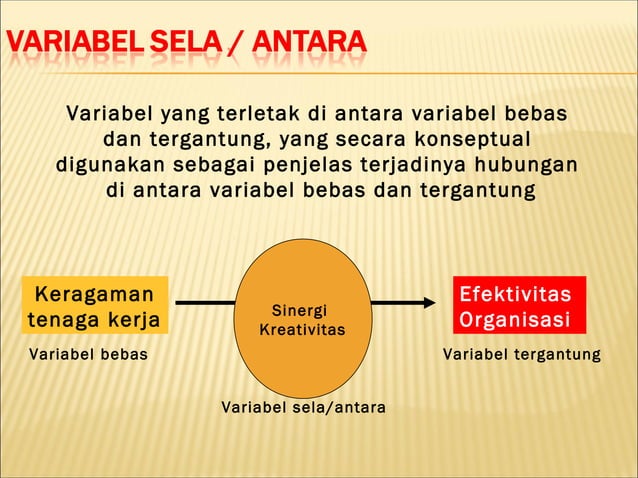 VARIABEL SELA / ANTARA

Variabel yang terletak di antara variabel bebas dan tergantung, yang secara konseptual digunakan sebagai penjelas terjadinya hubungan di antara variabel bebas dan tergantung

Keragaman tenaga kerja

Variabel bebas

Sinergi Kreativitas

Variabel sela/antara

Efektivitas Organisasi

Variabel tergantung